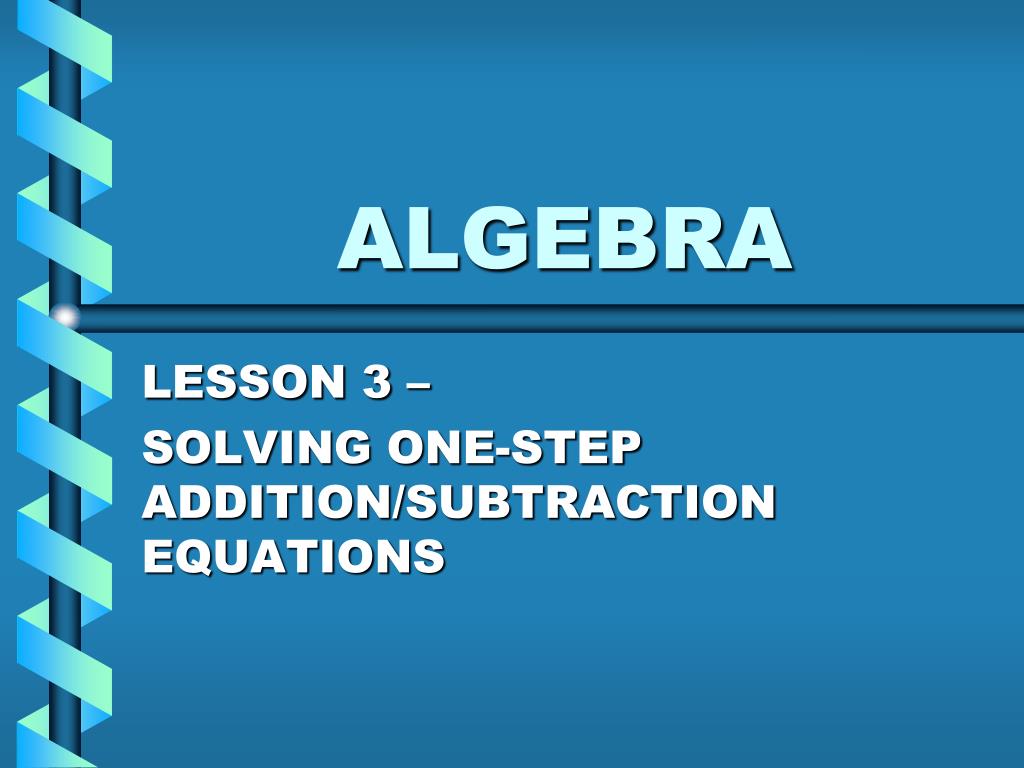 ALGEBRA

LESSON 3 –

SOLVING ONE-STEP ADDITION/SUBTRACTION EQUATIONS